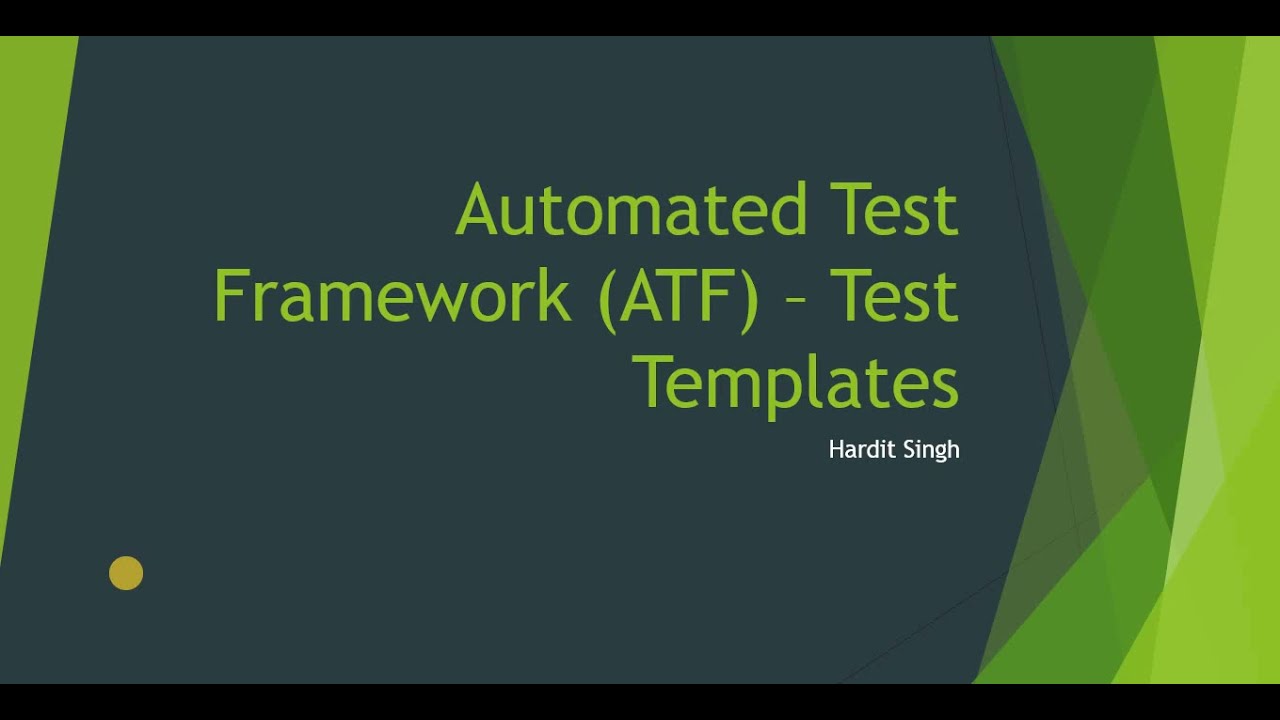 Automated Test Framework (ATF) – Test Templates

Hardit Singh